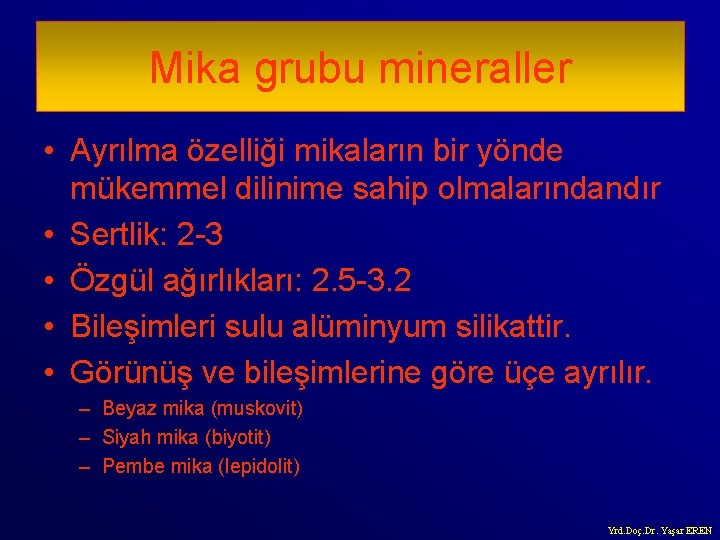 Mika grubu mineraller

• Ayrılma özelliği mikaların bir yönde mükemmel dilinime sahip olmalarındandır
• Sertlik: 2-3
• Özgül ağırlıkları: 2.5-3.2
• Bileşimleri sulu alüminyum silikattir.
• Görünüş ve bileşimlerine göre üçe ayrılır.
– Beyaz mika (muskovit)
– Siyah mika (biyotit)
– Pembe mika (lepidolit)

Yrd.Doç.Dr. Yaşar EREN